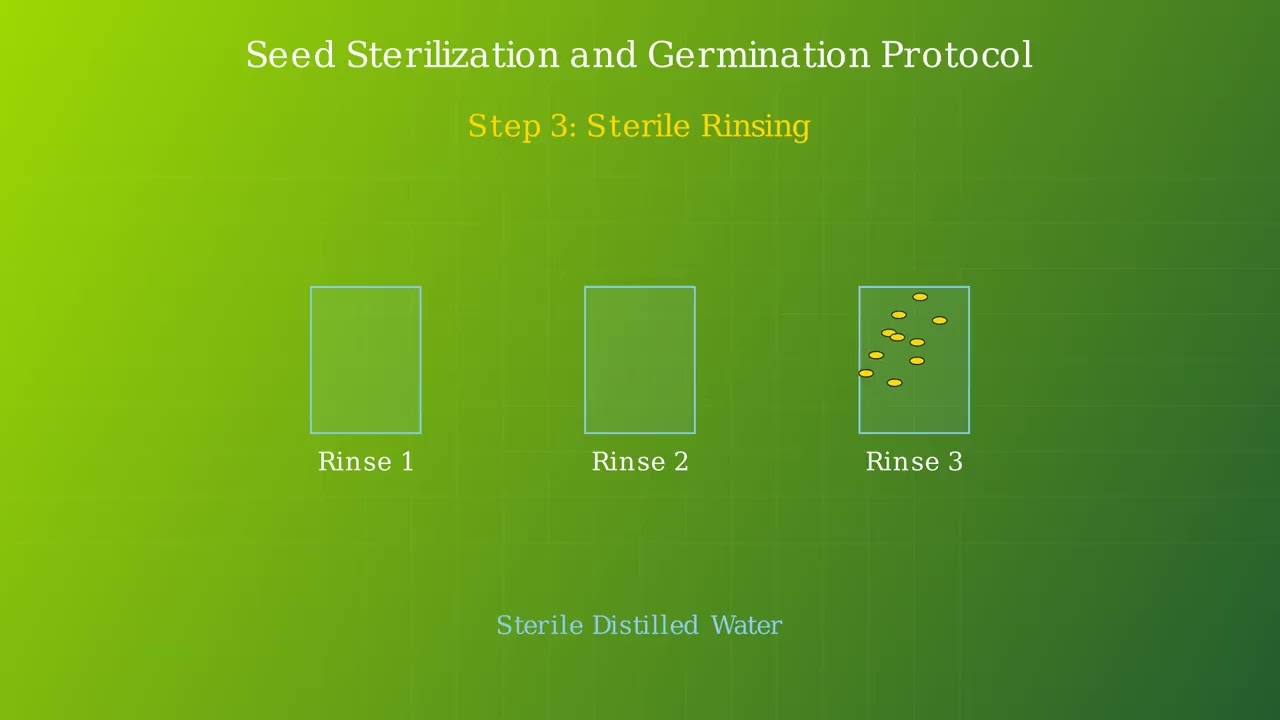 Seed Sterilization and Germination Protocol

Step 3: Sterile Rinsing

Rinse 1

Rinse 2

Rinse 3

Sterile Distilled Water